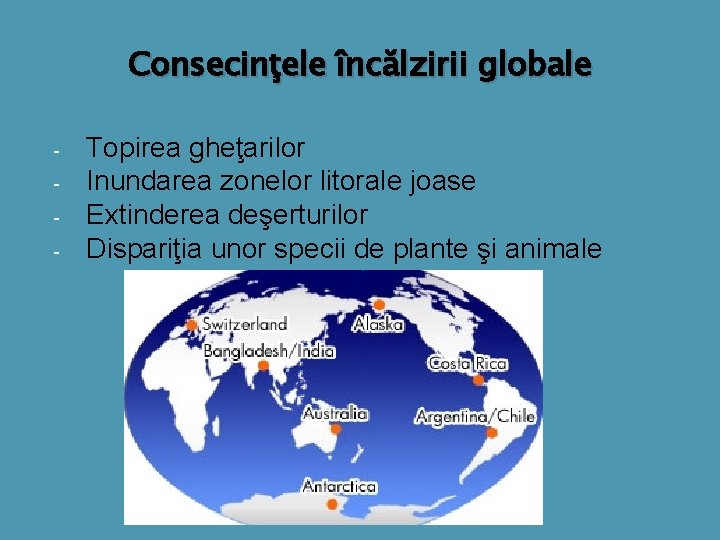 Consecinţele încălzirii globale

- Topirea gheţarilor
- Inundarea zonelor litorale joase
- Extinderea deşerturilor
- Dispariţia unor specii de plante şi animale

Switzerland
Alaska
Bangladesh/India
Costa Rica
Australia
Argentina/Chile
Antarctica